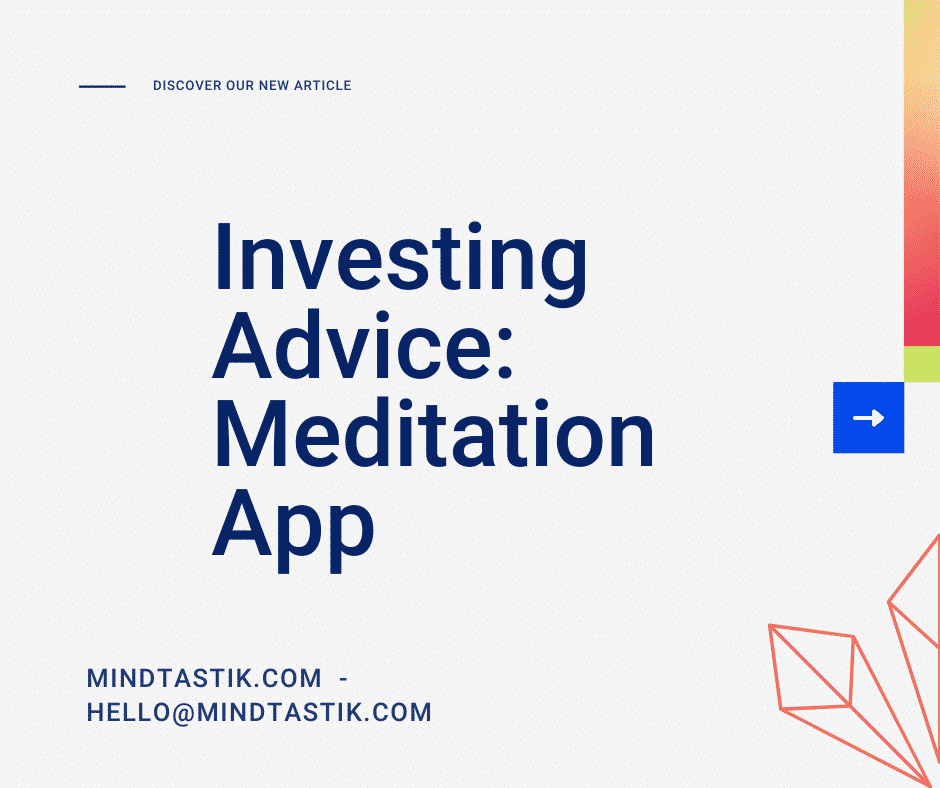 DISCOVER OUR NEW ARTICLE

Investing Advice: Meditation App

MINDTASTIK.COM - HELLO@MINDTASTIK.COM